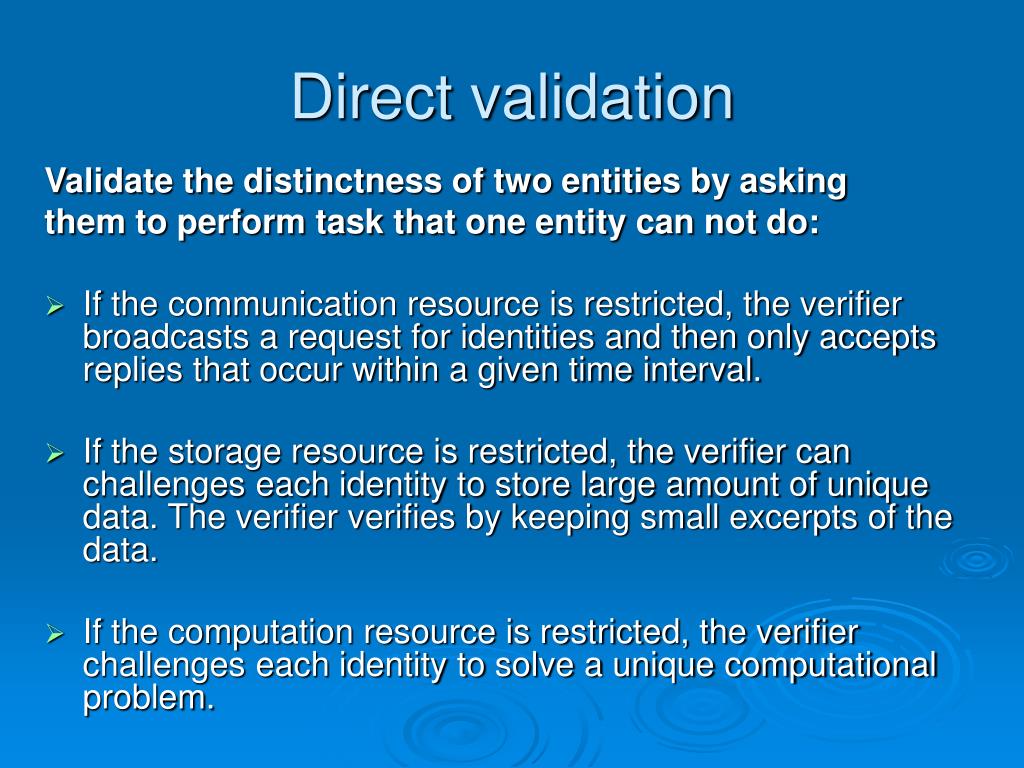 Direct validation

Validate the distinctness of two entities by asking them to perform task that one entity can not do:

➢ If the communication resource is restricted, the verifier broadcasts a request for identities and then only accepts replies that occur within a given time interval.

➢ If the storage resource is restricted, the verifier can challenges each identity to store large amount of unique data. The verifier verifies by keeping small excerpts of the data.

➢ If the computation resource is restricted, the verifier challenges each identity to solve a unique computational problem.